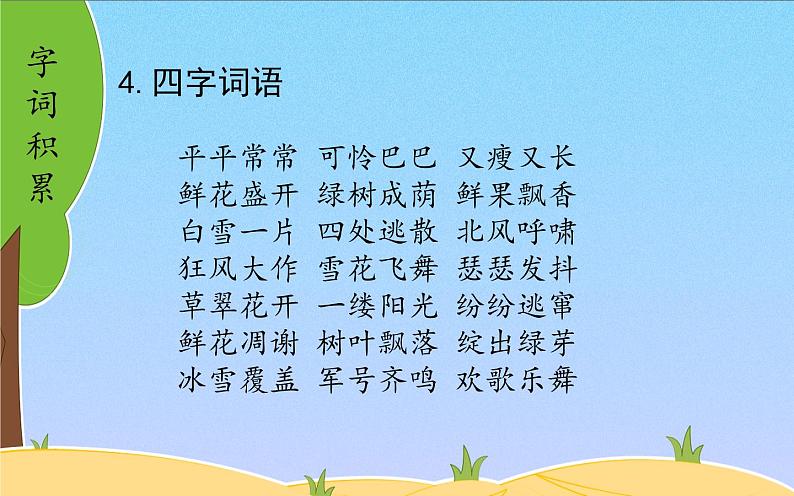 字词积累

4. 四字词语

平平常常 可怜巴巴 又瘦又长
鲜花盛开 绿树成荫 鲜果飘香
白雪一片 四处逃散 北风呼啸
狂风大作 雪花飞舞 瑟瑟发抖
草翠花开 一缕阳光 纷纷逃窜
鲜花凋谢 树叶飘落 绽出绿芽
冰雪覆盖 军号齐鸣 欢歌乐舞